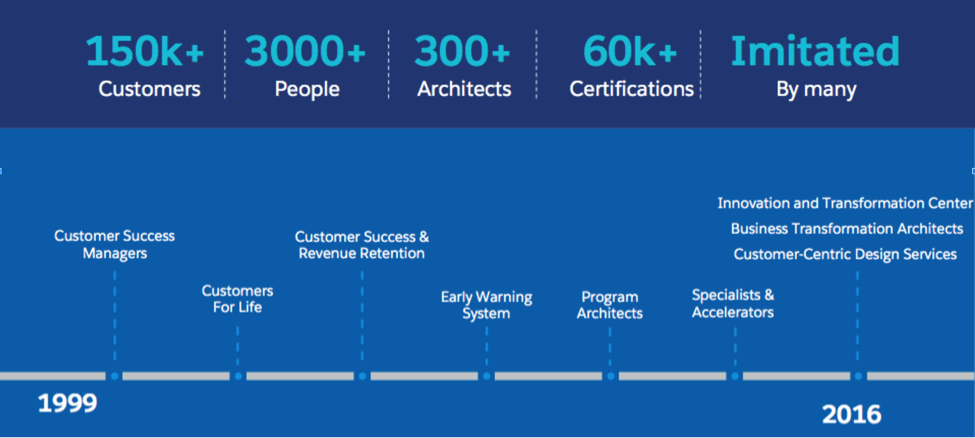 150k+ Customers

3000+ People

300+ Architects

60k+ Certifications

Imitated By many

Customer Success Managers

Customers For Life

Customer Success & Revenue Retention

Early Warning System

Program Architects

Specialists & Accelerators

Innovation and Transformation Center
Business Transformation Architects
Customer-Centric Design Services

1999

2016